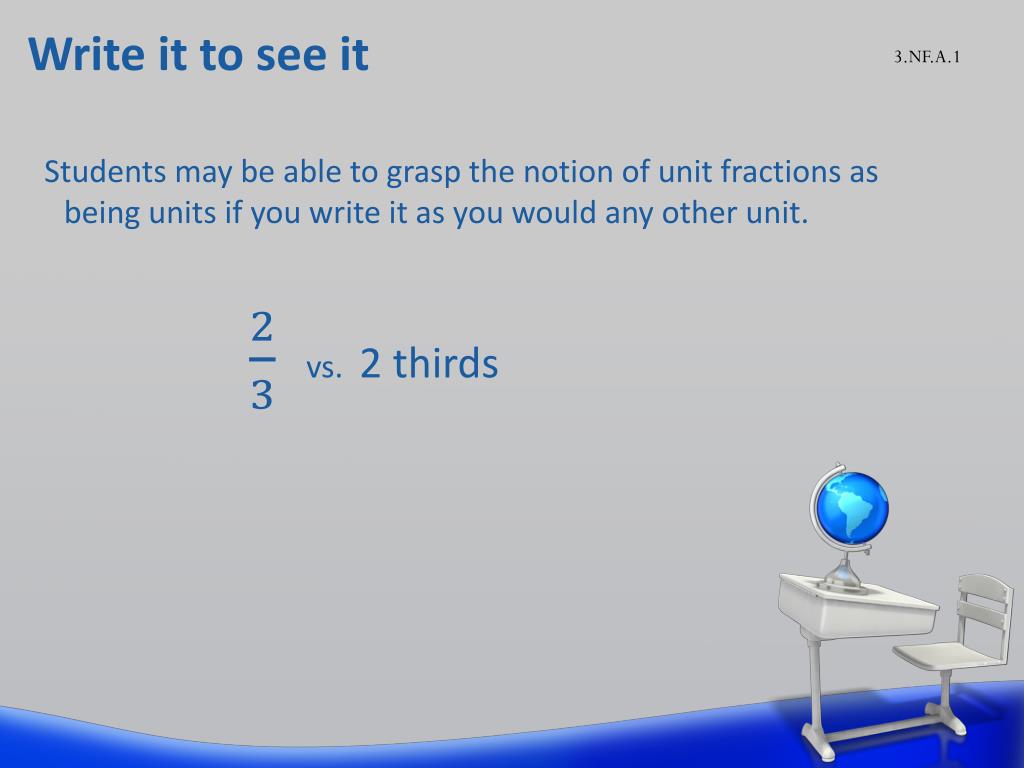 Write it to see it

3.NF.A.1

Students may be able to grasp the notion of unit fractions as being units if you write it as you would any other unit.

$\frac{2}{3}$ vs. 2 thirds